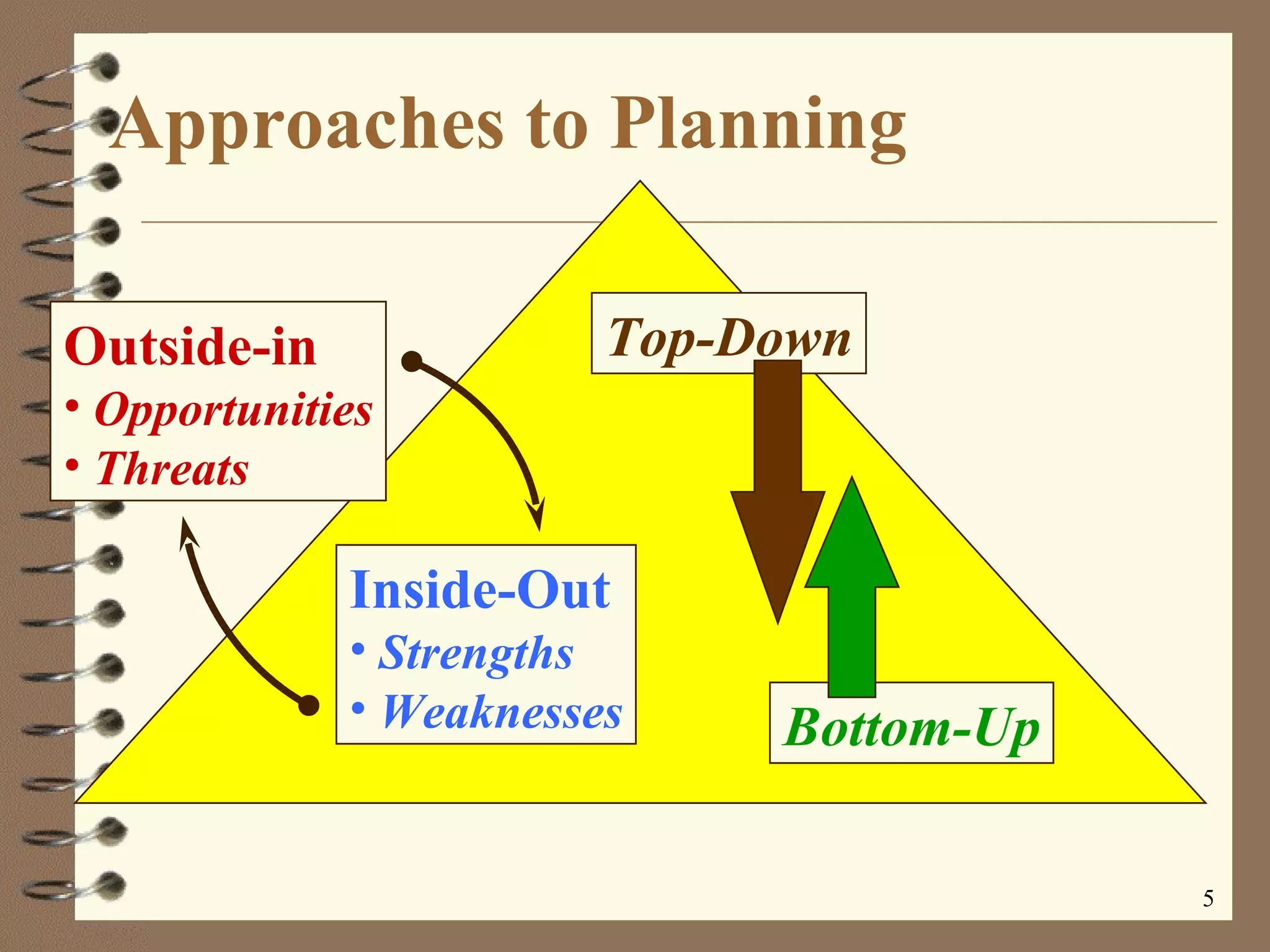 Approaches to Planning

Outside-in
• Opportunities
• Threats

Top-Down

Inside-Out
• Strengths
• Weaknesses

Bottom-Up

5